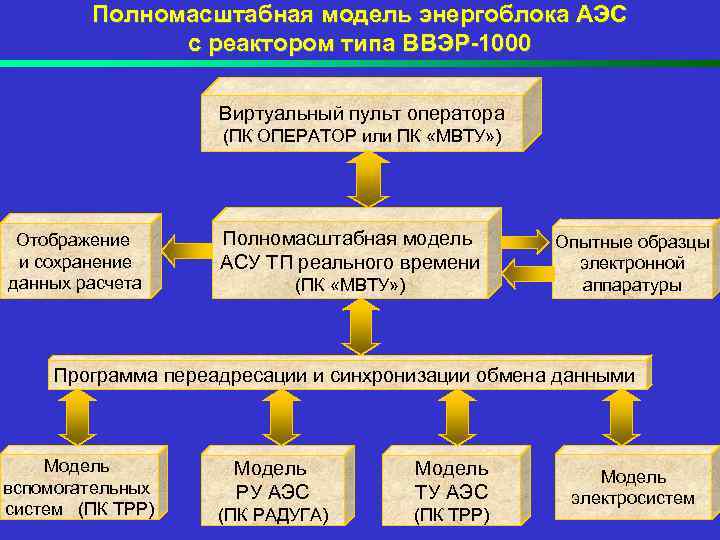 Полномасштабная модель энергоблока АЭС с реактором типа ВВЭР-1000

Виртуальный пульт оператора (ПК ОПЕРАТОР или ПК «МВТУ»)

Отображение и сохранение данных расчета

Полномасштабная модель АСУ ТП реального времени (ПК «МВТУ»)

Опытные образцы электронной аппаратуры

Программа переадресации и синхронизации обмена данными

Модель вспомогательных систем (ПК ТРР)

Модель РУ АЭС (ПК РАДУГА)

Модель ТУ АЭС (ПК ТРР)

Модель электросистем